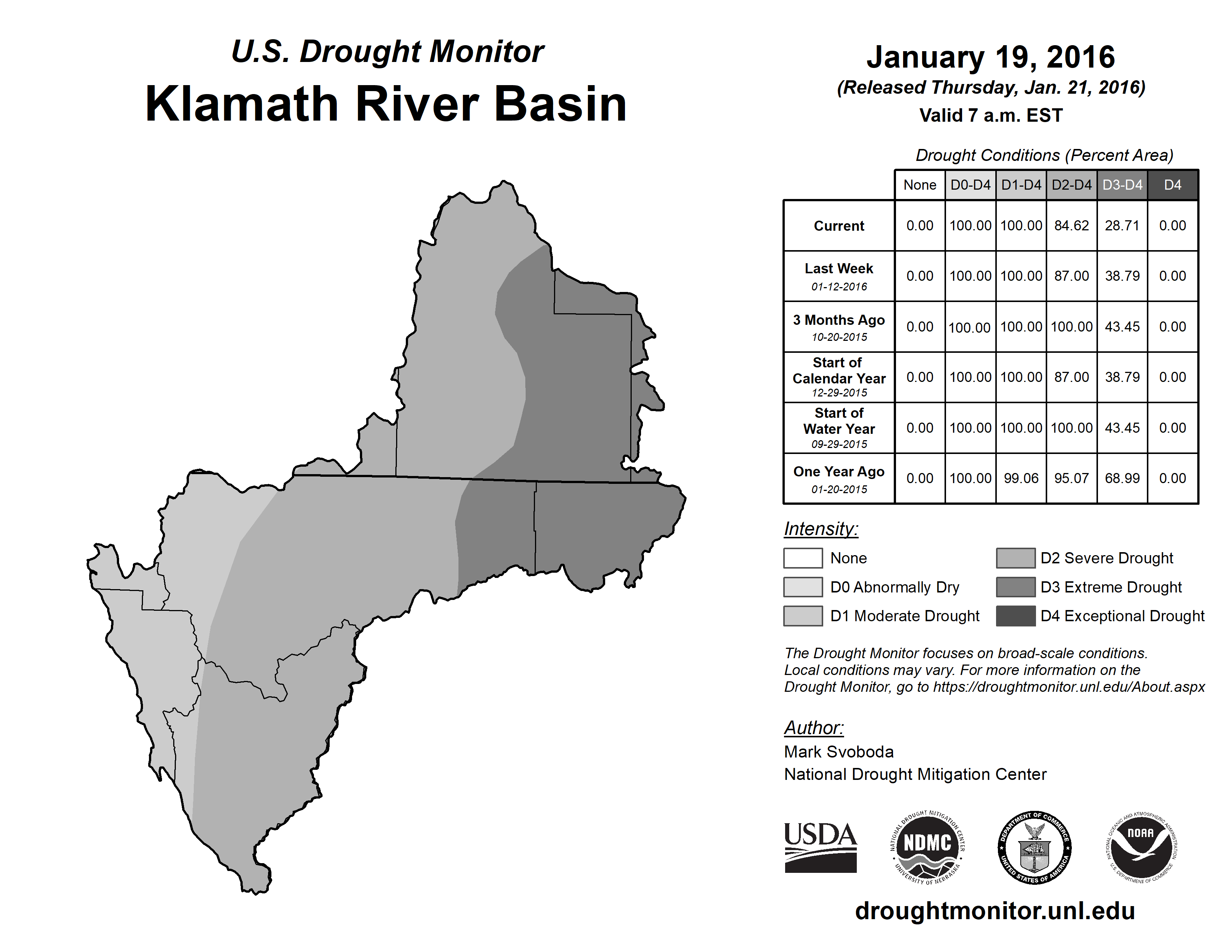 U.S. Drought Monitor
Klamath River Basin

January 19, 2016
(Released Thursday, Jan. 21, 2016)
Valid 7 a.m. EST

Drought Conditions (Percent Area)

| | None | D0-D4 | D1-D4 | D2-D4 | D3-D4 | D4 |
|---|---|---|---|---|---|---|
| Current | 0.00 | 100.00 | 100.00 | 84.62 | 28.71 | 0.00 |
| Last Week 01-12-2016 | 0.00 | 100.00 | 100.00 | 87.00 | 38.79 | 0.00 |
| 3 Months Ago 10-20-2015 | 0.00 | 100.00 | 100.00 | 100.00 | 43.45 | 0.00 |
| Start of Calendar Year 12-29-2015 | 0.00 | 100.00 | 100.00 | 87.00 | 38.79 | 0.00 |
| Start of Water Year 09-29-2015 | 0.00 | 100.00 | 100.00 | 100.00 | 43.45 | 0.00 |
| One Year Ago 01-20-2015 | 0.00 | 100.00 | 99.06 | 95.07 | 68.99 | 0.00 |

Intensity:
None
D0 Abnormally Dry
D1 Moderate Drought
D2 Severe Drought
D3 Extreme Drought
D4 Exceptional Drought

The Drought Monitor focuses on broad-scale conditions. Local conditions may vary. For more information on the Drought Monitor, go to https://droughtmonitor.unl.edu/About.aspx

Author:
Mark Svoboda
National Drought Mitigation Center

USDA
NATIONAL DROUGHT MITIGATION CENTER NDMC UNIVERSITY OF NEBRASKA
DEPARTMENT OF COMMERCE UNITED STATES OF AMERICA
NATIONAL OCEANIC AND ATMOSPHERIC ADMINISTRATION NOAA U.S. DEPARTMENT OF COMMERCE

droughtmonitor.unl.edu